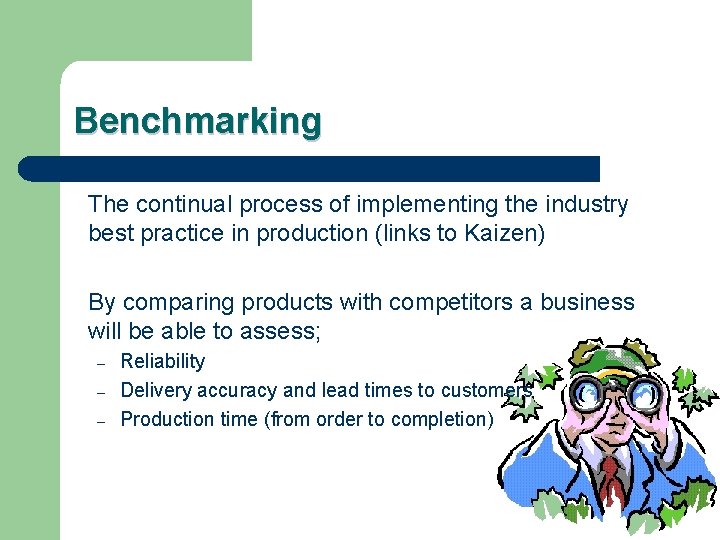 Benchmarking

The continual process of implementing the industry best practice in production (links to Kaizen)

By comparing products with competitors a business will be able to assess;

– Reliability
– Delivery accuracy and lead times to customers
– Production time (from order to completion)